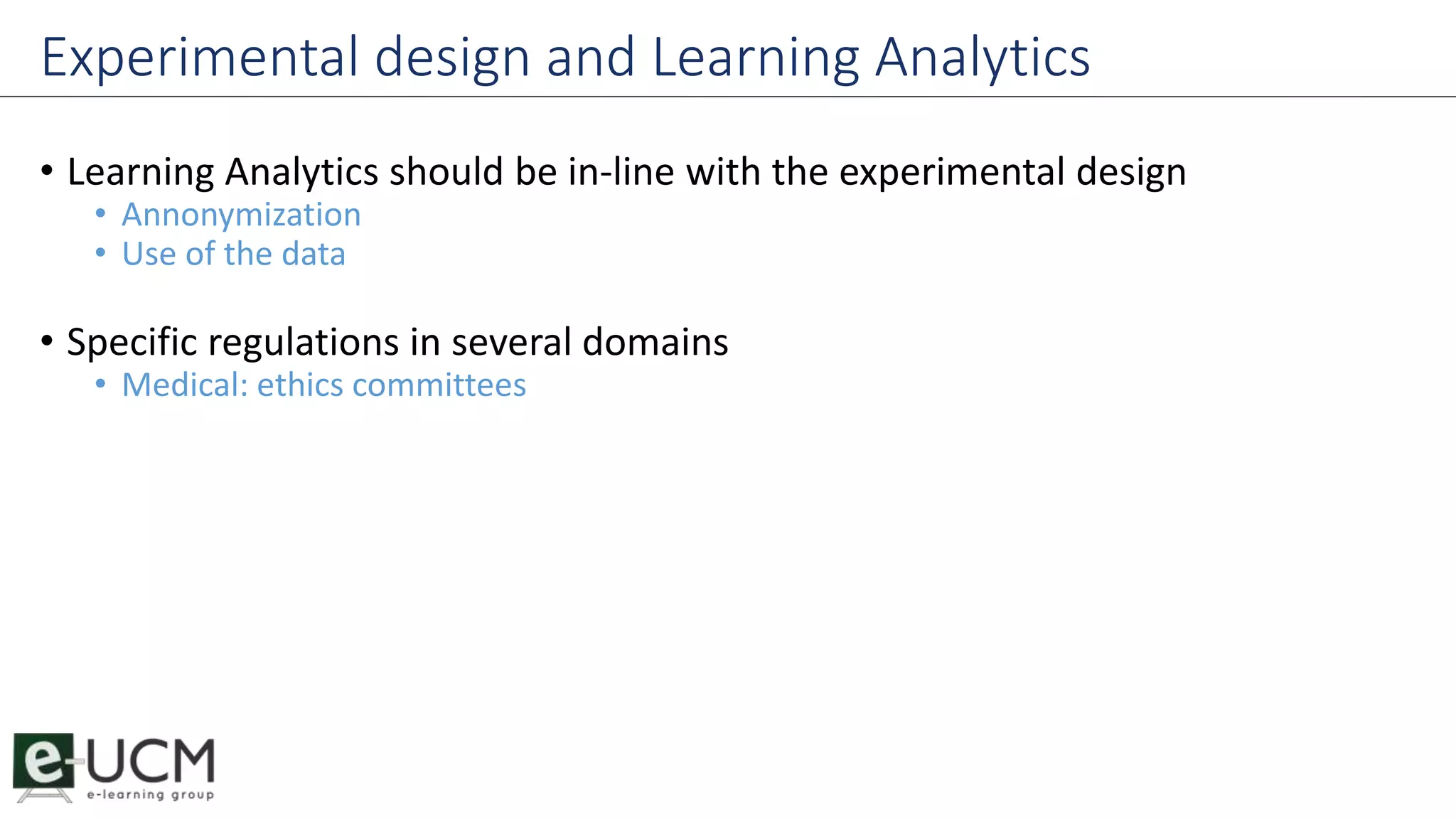 Experimental design and Learning Analytics

• Learning Analytics should be in-line with the experimental design
  • Annonymization
  • Use of the data

• Specific regulations in several domains
  • Medical: ethics committees

e-UCM
e-learning group